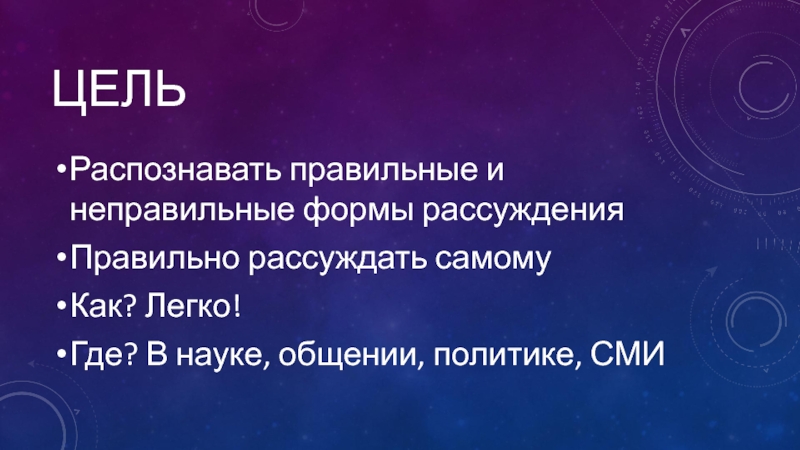 ЦЕЛЬ

•Распознавать правильные и неправильные формы рассуждения

•Правильно рассуждать самому

•Как? Легко!

•Где? В науке, общении, политике, СМИ